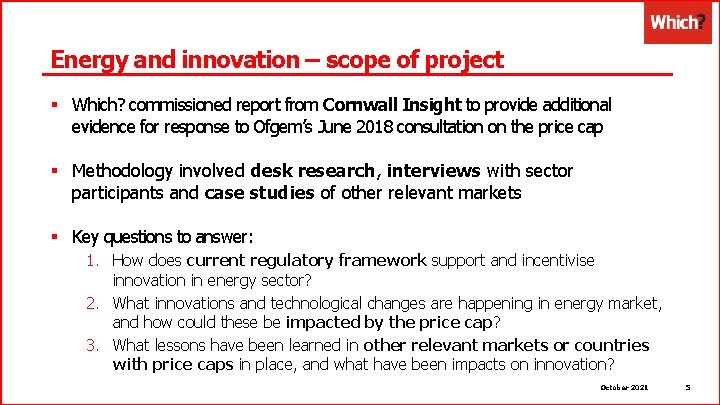 Which?

Energy and innovation – scope of project

▪ Which? commissioned report from Cornwall Insight to provide additional evidence for response to Ofgem's June 2018 consultation on the price cap

▪ Methodology involved desk research, interviews with sector participants and case studies of other relevant markets

▪ Key questions to answer:
1. How does current regulatory framework support and incentivise innovation in energy sector?
2. What innovations and technological changes are happening in energy market, and how could these be impacted by the price cap?
3. What lessons have been learned in other relevant markets or countries with price caps in place, and what have been impacts on innovation?

October 2021 5